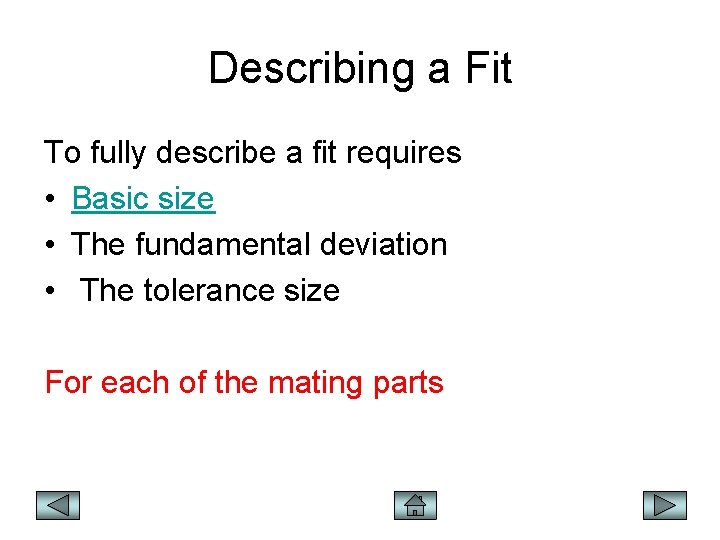 Describing a Fit

To fully describe a fit requires

• Basic size
• The fundamental deviation
• The tolerance size

For each of the mating parts